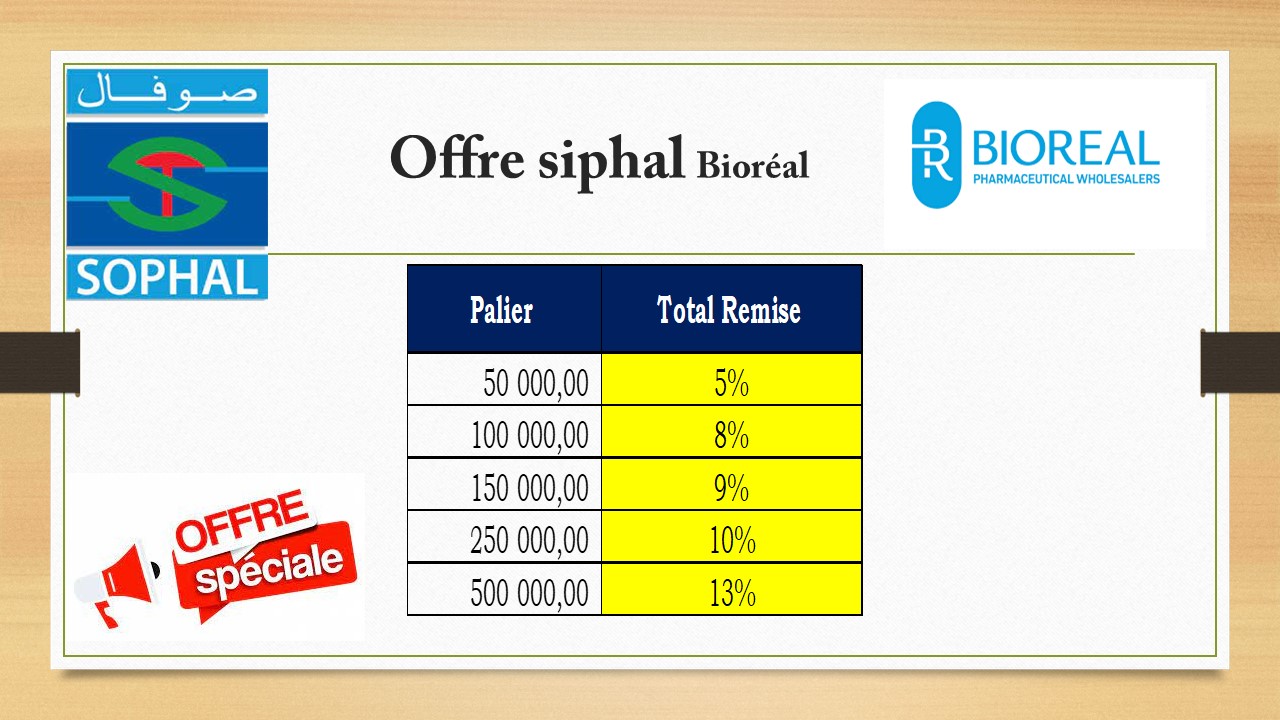 صوفال

SOPHAL

Offre siphal Bioréal

BIOREAL
PHARMACEUTICAL WHOLESALERS

| Palier | Total Remise |
|---|---|
| 50 000,00 | 5% |
| 100 000,00 | 8% |
| 150 000,00 | 9% |
| 250 000,00 | 10% |
| 500 000,00 | 13% |

OFFRE
spéciale